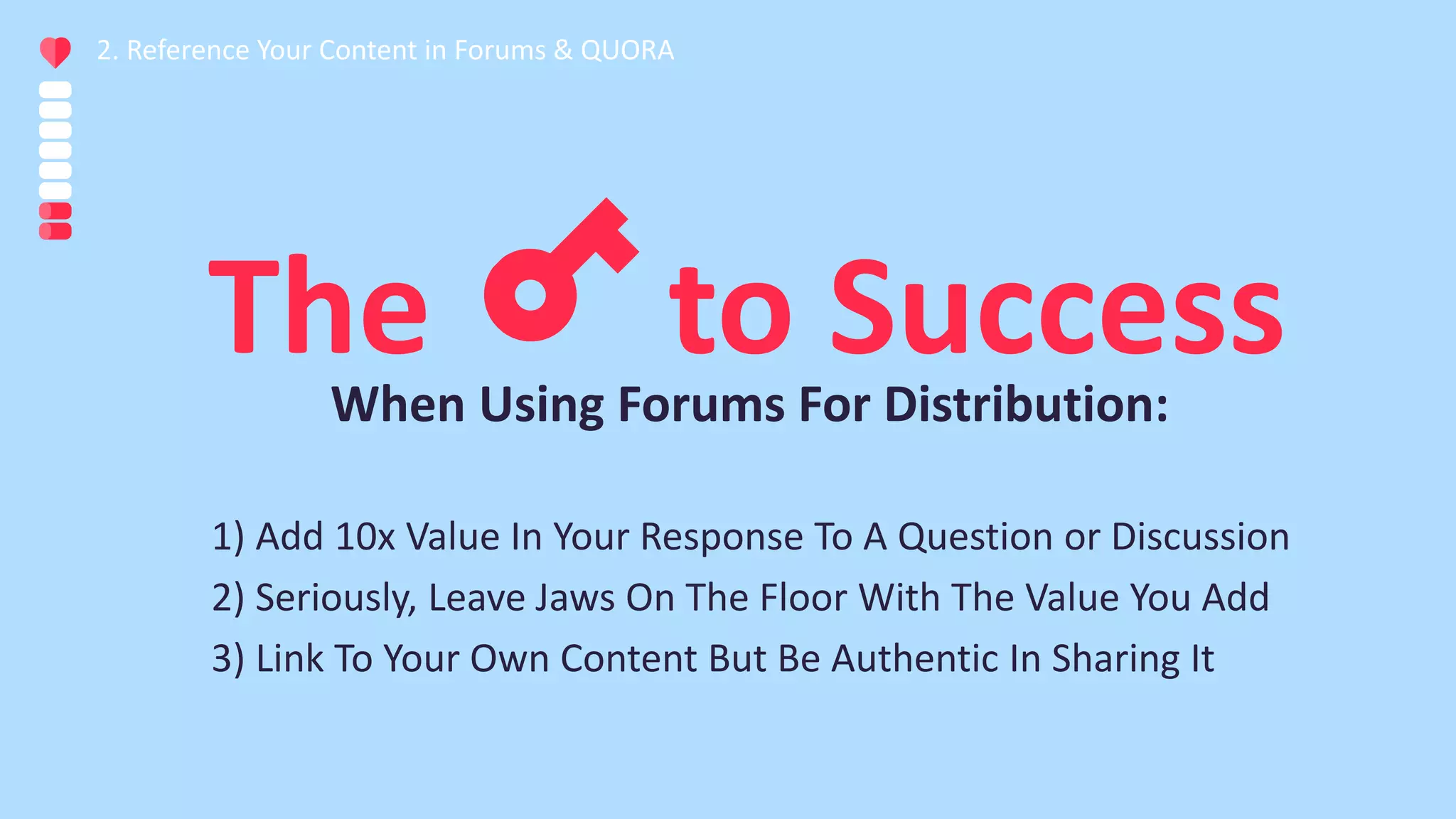 2. Reference Your Content in Forums & QUORA

The to Success

When Using Forums For Distribution:

1) Add 10x Value In Your Response To A Question or Discussion
2) Seriously, Leave Jaws On The Floor With The Value You Add
3) Link To Your Own Content But Be Authentic In Sharing It